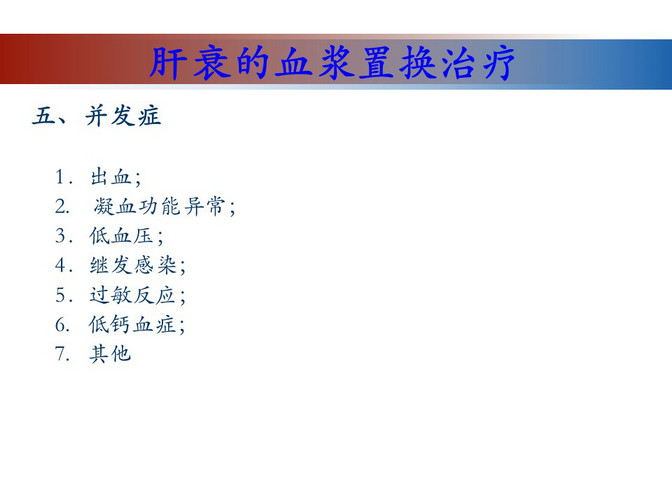 肝衰的血浆置换治疗

五、并发症

1. 出血；
2. 凝血功能异常；
3. 低血压；
4. 继发感染；
5. 过敏反应；
6. 低钙血症；
7. 其他